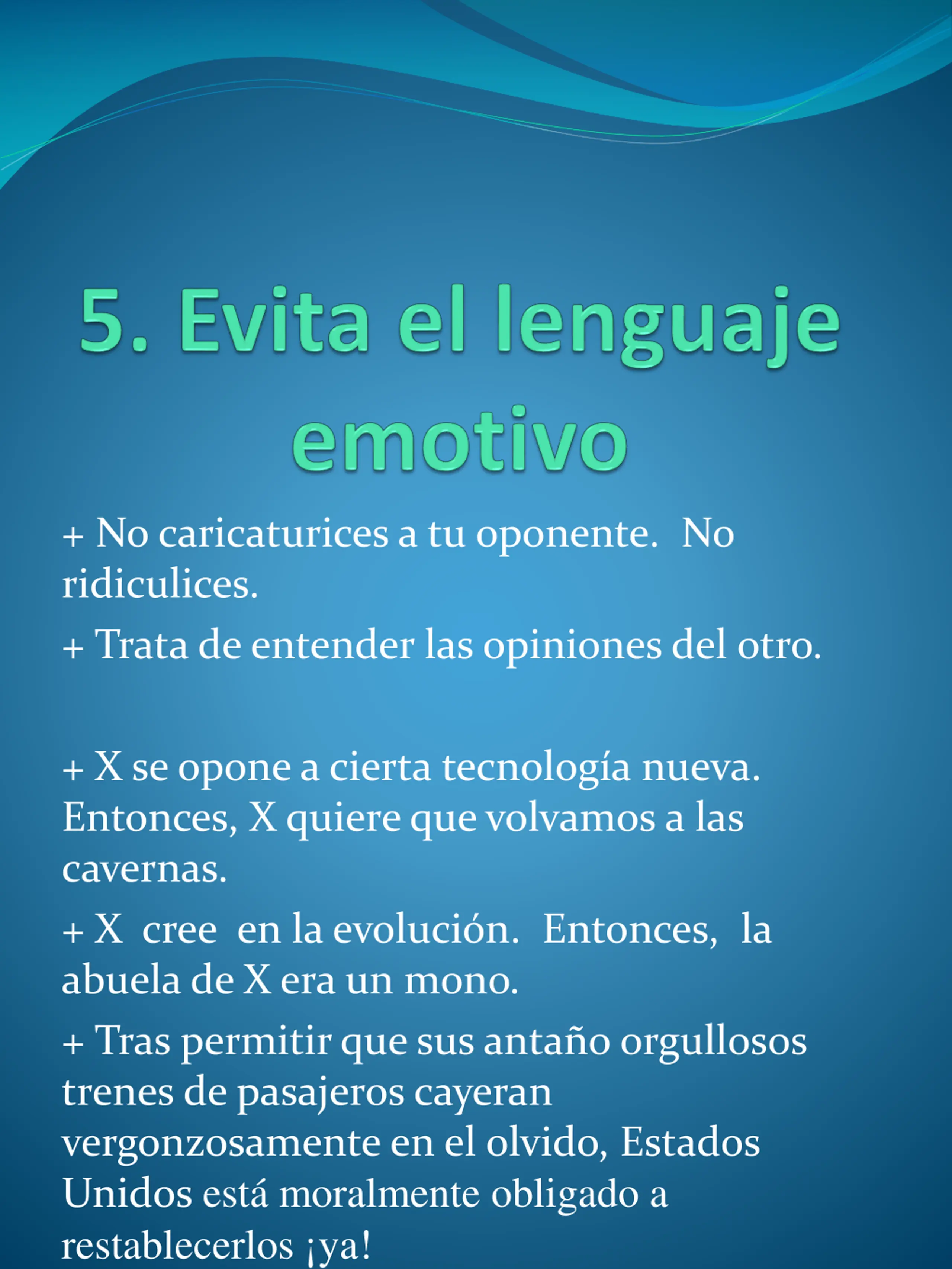 5. Evita el lenguaje emotivo

+ No caricaturices a tu oponente. No ridiculices.

+ Trata de entender las opiniones del otro.

+ X se opone a cierta tecnología nueva. Entonces, X quiere que volvamos a las cavernas.

+ X cree en la evolución. Entonces, la abuela de X era un mono.

+ Tras permitir que sus antaño orgullosos trenes de pasajeros cayeran vergonzosamente en el olvido, Estados Unidos está moralmente obligado a restablecerlos ¡ya!